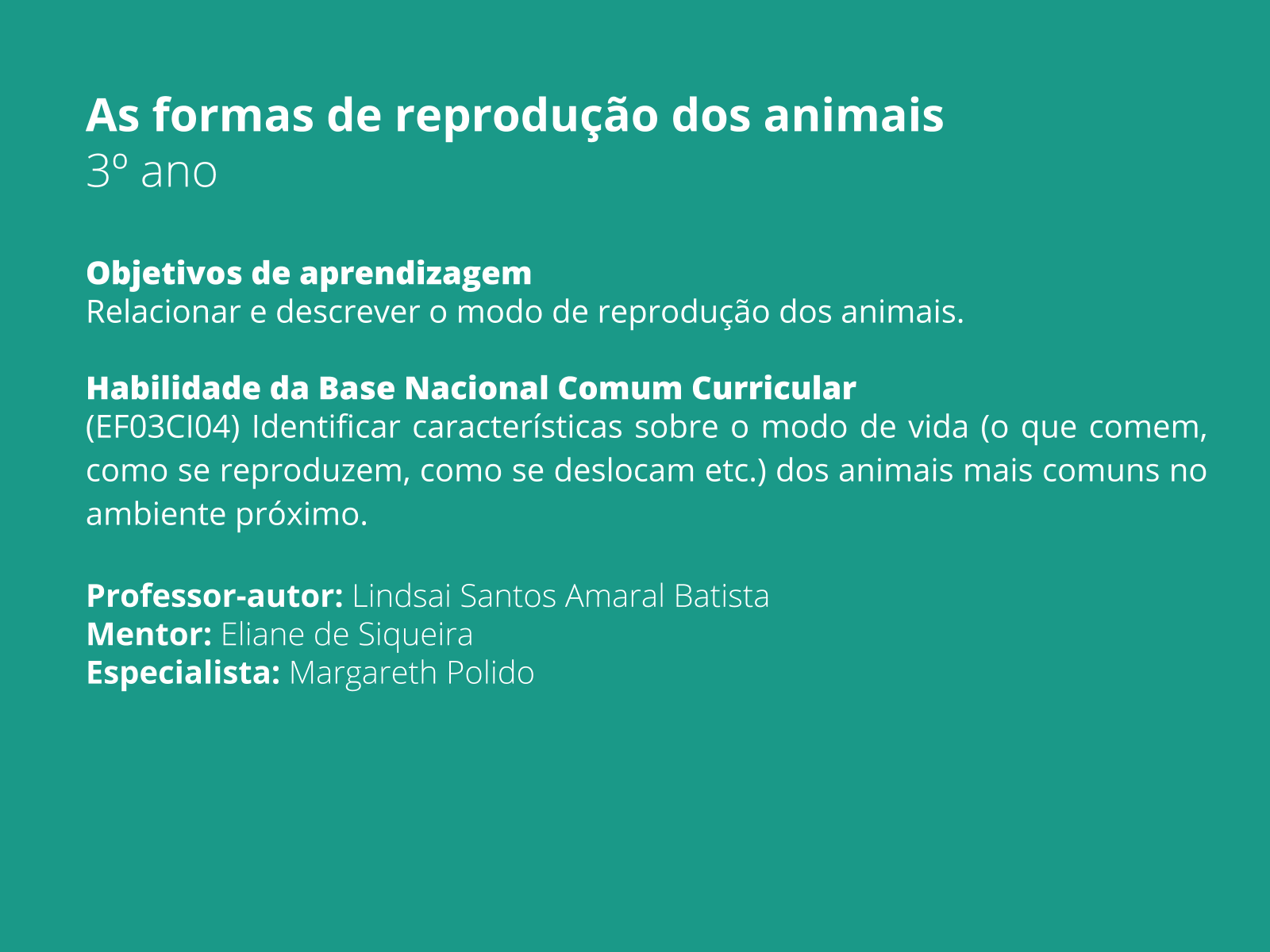 As formas de reprodução dos animais
3º ano

Objetivos de aprendizagem
Relacionar e descrever o modo de reprodução dos animais.

Habilidade da Base Nacional Comum Curricular
(EF03CI04) Identificar características sobre o modo de vida (o que comem, como se reproduzem, como se deslocam etc.) dos animais mais comuns no ambiente próximo.

Professor-autor: Lindsai Santos Amaral Batista
Mentor: Eliane de Siqueira
Especialista: Margareth Polido